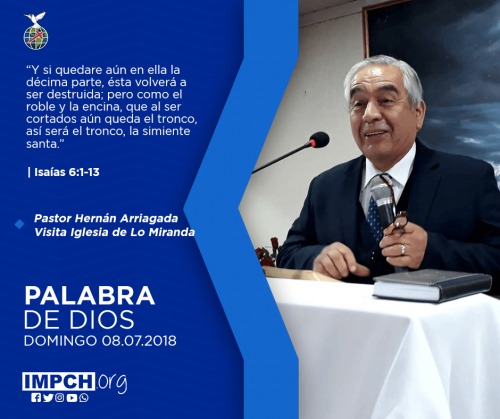 “Y si quedare aún en ella la décima parte, ésta volverá a ser destruida; pero como el roble y la encina, que al ser cortados aún queda el tronco, así será el tronco, la simiente santa.”

| Isaías 6:1-13

Pastor Hernán Arriagada Visita Iglesia de Lo Miranda

PALABRA DE DIOS
DOMINGO 08.07.2018

IMPCH.org